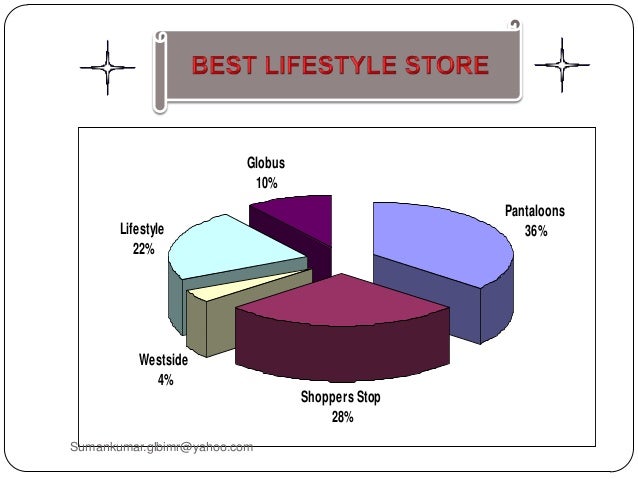 BEST LIFESTYLE STORE

Globus
10%

Pantaloons
36%

Lifestyle
22%

Westside
4%

Shoppers Stop
28%

Sumankumar.glbimr@yahoo.com